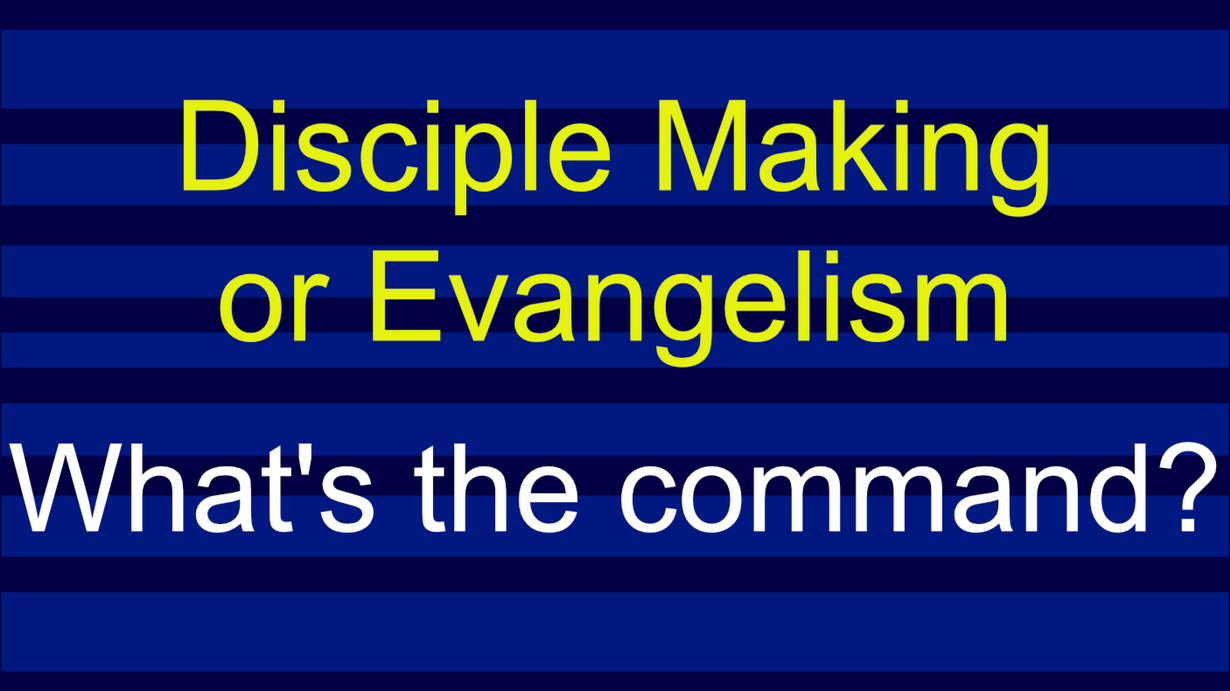 Disciple Making or Evangelism

What's the command?